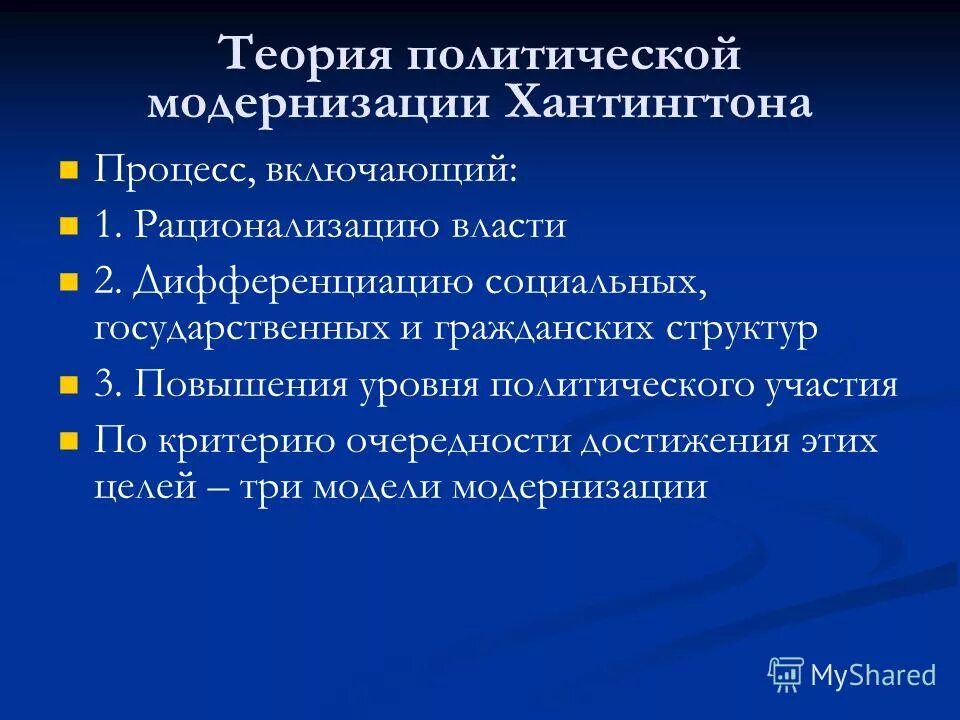 Теория политической модернизации Хантингтона

Процесс, включающий:

1. Рационализацию власти

2. Дифференциацию социальных, государственных и гражданских структур

3. Повышения уровня политического участия

По критерию очередности достижения этих целей – три модели модернизации

MyShared